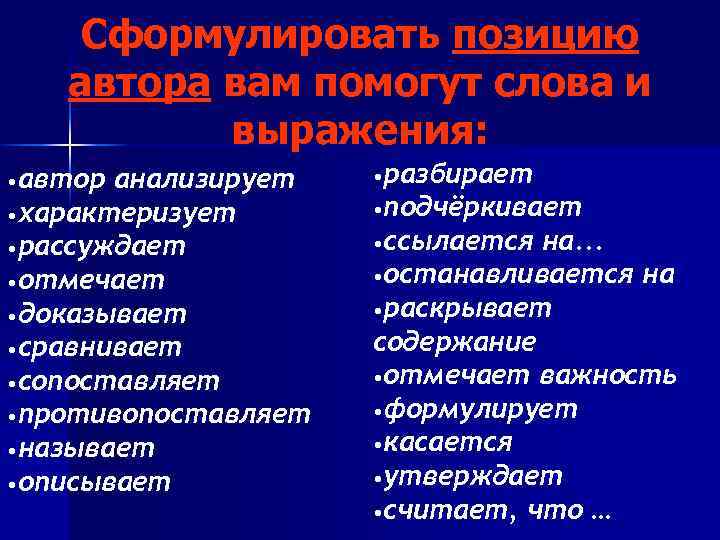 Сформулировать позицию автора вам помогут слова и выражения:

•автор анализирует
•характеризует
•рассуждает
•отмечает
•доказывает
•сравнивает
•сопоставляет
•противопоставляет
•называет
•описывает

•разбирает
•подчёркивает
•ссылается на...
•останавливается на
•раскрывает содержание
•отмечает важность
•формулирует
•касается
•утверждает
•считает, что ...